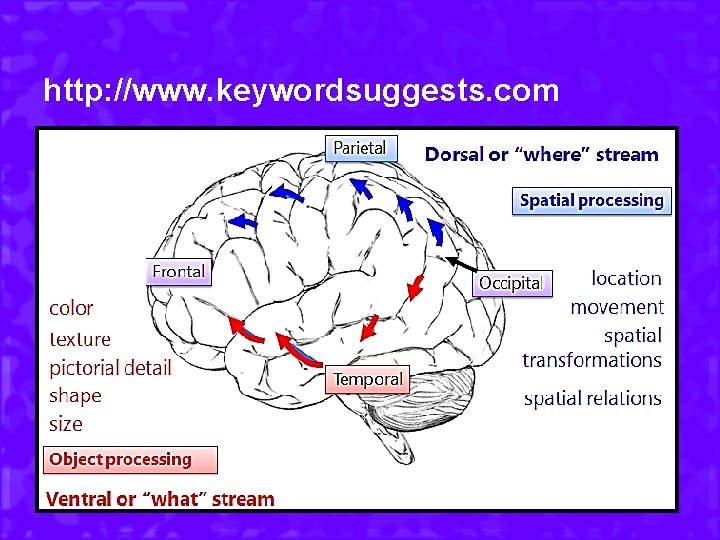 http://www.keywordsuggests.com

Parietal

Dorsal or "where" stream

Spatial processing

Frontal

Occipital

location
movement
spatial transformations
spatial relations

color
texture
pictorial detail
shape
size

Temporal

Object processing

Ventral or "what" stream